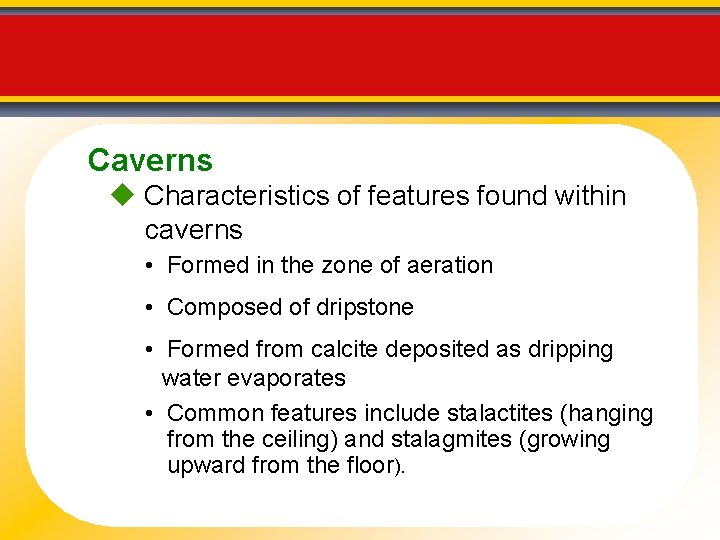 Caverns

◆ Characteristics of features found within caverns

• Formed in the zone of aeration

• Composed of dripstone

• Formed from calcite deposited as dripping water evaporates

• Common features include stalactites (hanging from the ceiling) and stalagmites (growing upward from the floor).